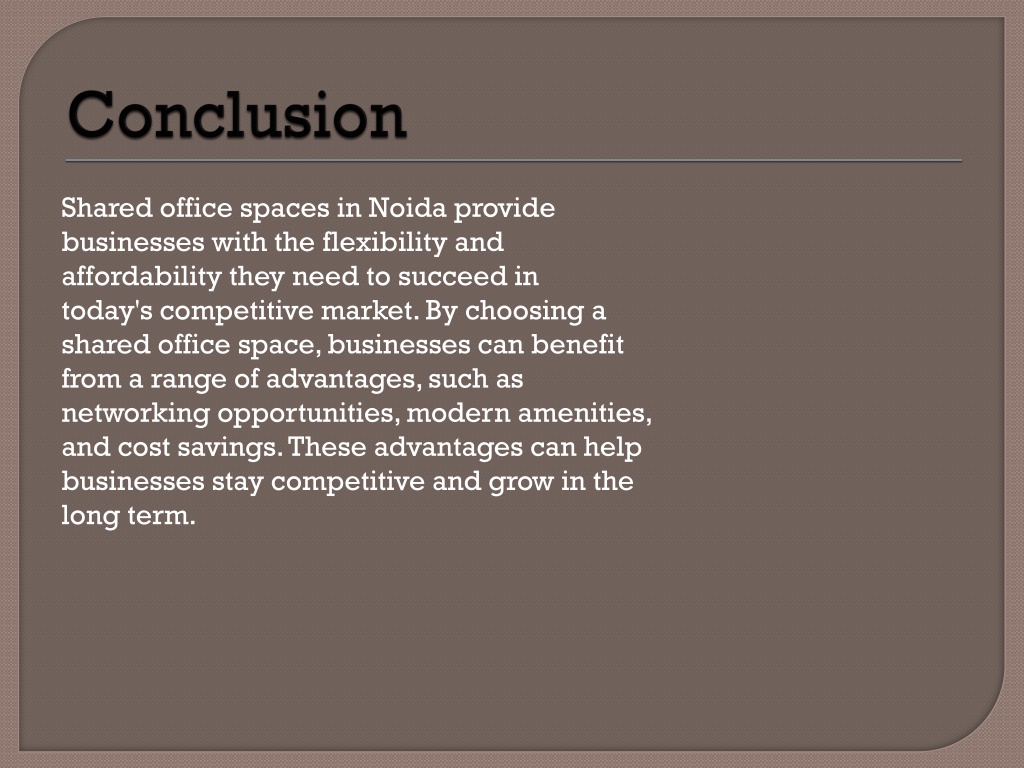 Conclusion

Shared office spaces in Noida provide businesses with the flexibility and affordability they need to succeed in today's competitive market. By choosing a shared office space, businesses can benefit from a range of advantages, such as networking opportunities, modern amenities, and cost savings. These advantages can help businesses stay competitive and grow in the long term.